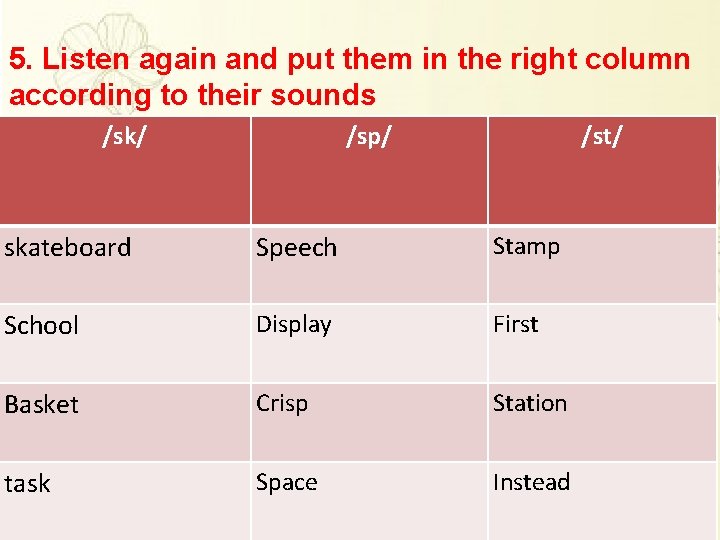 5. Listen again and put them in the right column according to their sounds

| /sk/ | /sp/ | /st/ |
|---|---|---|
| skateboard | Speech | Stamp |
| School | Display | First |
| Basket | Crisp | Station |
| task | Space | Instead |